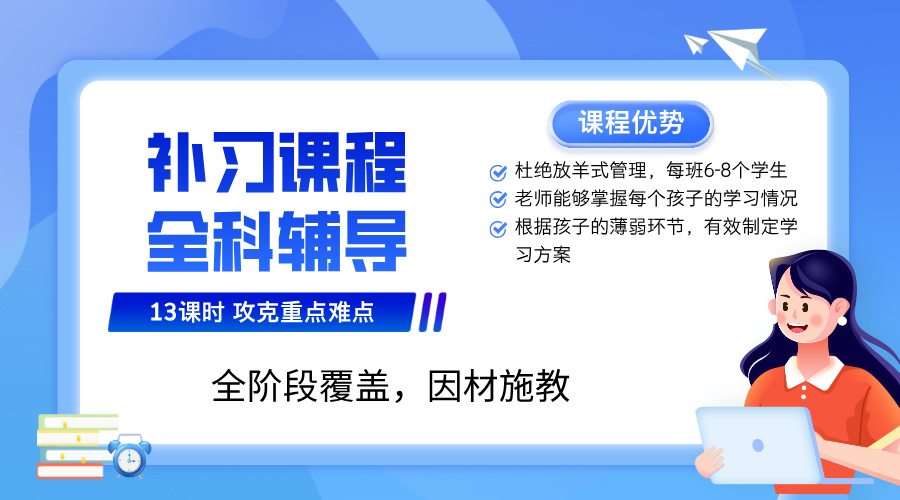 补习课程
全科辅导

13课时 攻克重点难点

全阶段覆盖，因材施教

课程优势

杜绝放羊式管理，每班6-8个学生

老师能够掌握每个孩子的学习情况

根据孩子的薄弱环节，有效制定学习方案